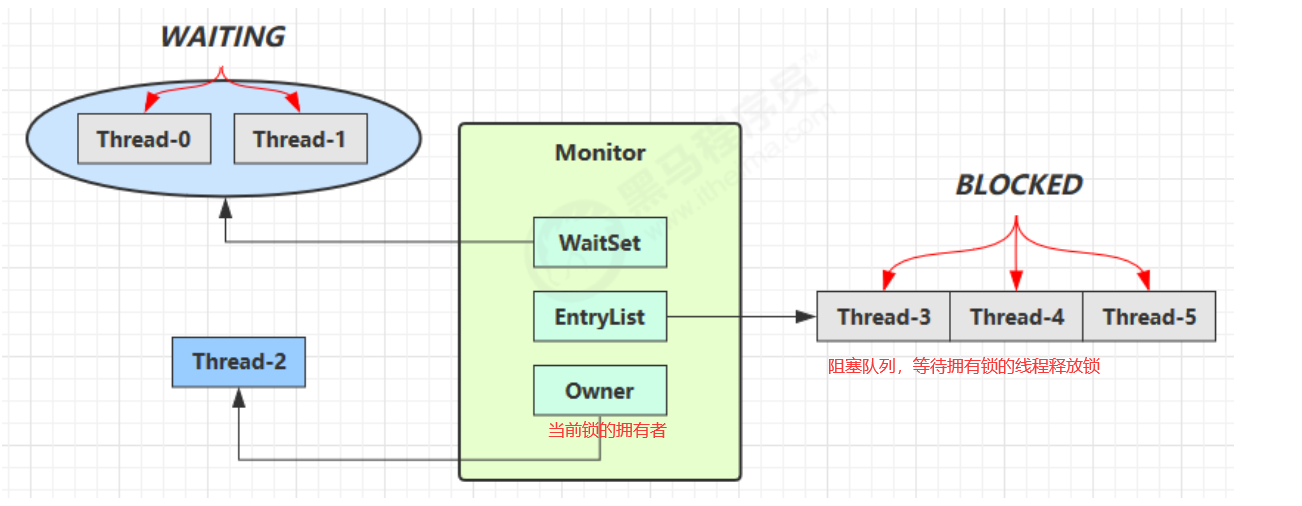 WAITING

Thread-0 Thread-1

Monitor

WaitSet

EntryList

Owner

当前锁的拥有者

Thread-2

BLOCKED

Thread-3 Thread-4 Thread-5

阻塞队列，等待拥有锁的线程释放锁

黑马程序员 www.itheima.com